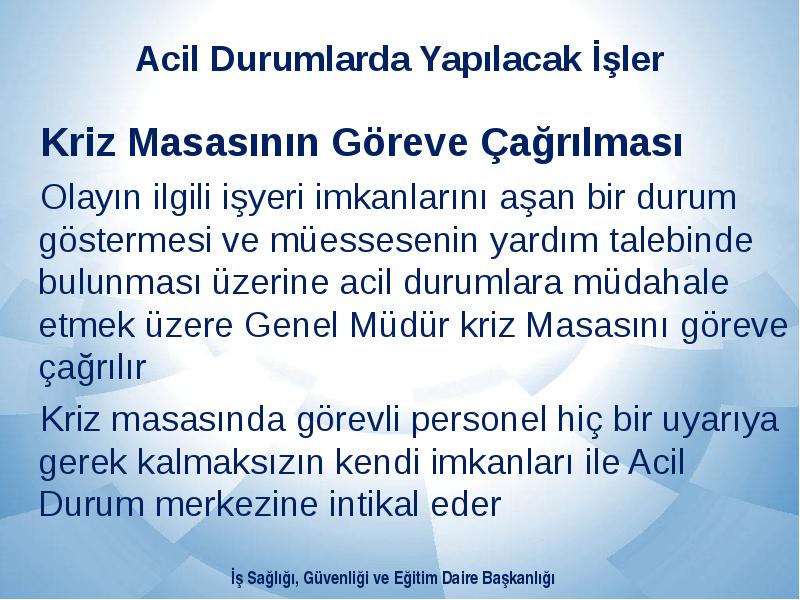 Acil Durumlarda Yapılacak İşler

Kriz Masasının Göreve Çağrılması

Olayın ilgili işyeri imkanlarını aşan bir durum göstermesi ve müessesenin yardım talebinde bulunması üzerine acil durumlara müdahale etmek üzere Genel Müdür kriz Masasını göreve çağrılır

Kriz masasında görevli personel hiç bir uyarıya gerek kalmaksızın kendi imkanları ile Acil Durum merkezine intikal eder

İş Sağlığı, Güvenliği ve Eğitim Daire Başkanlığı